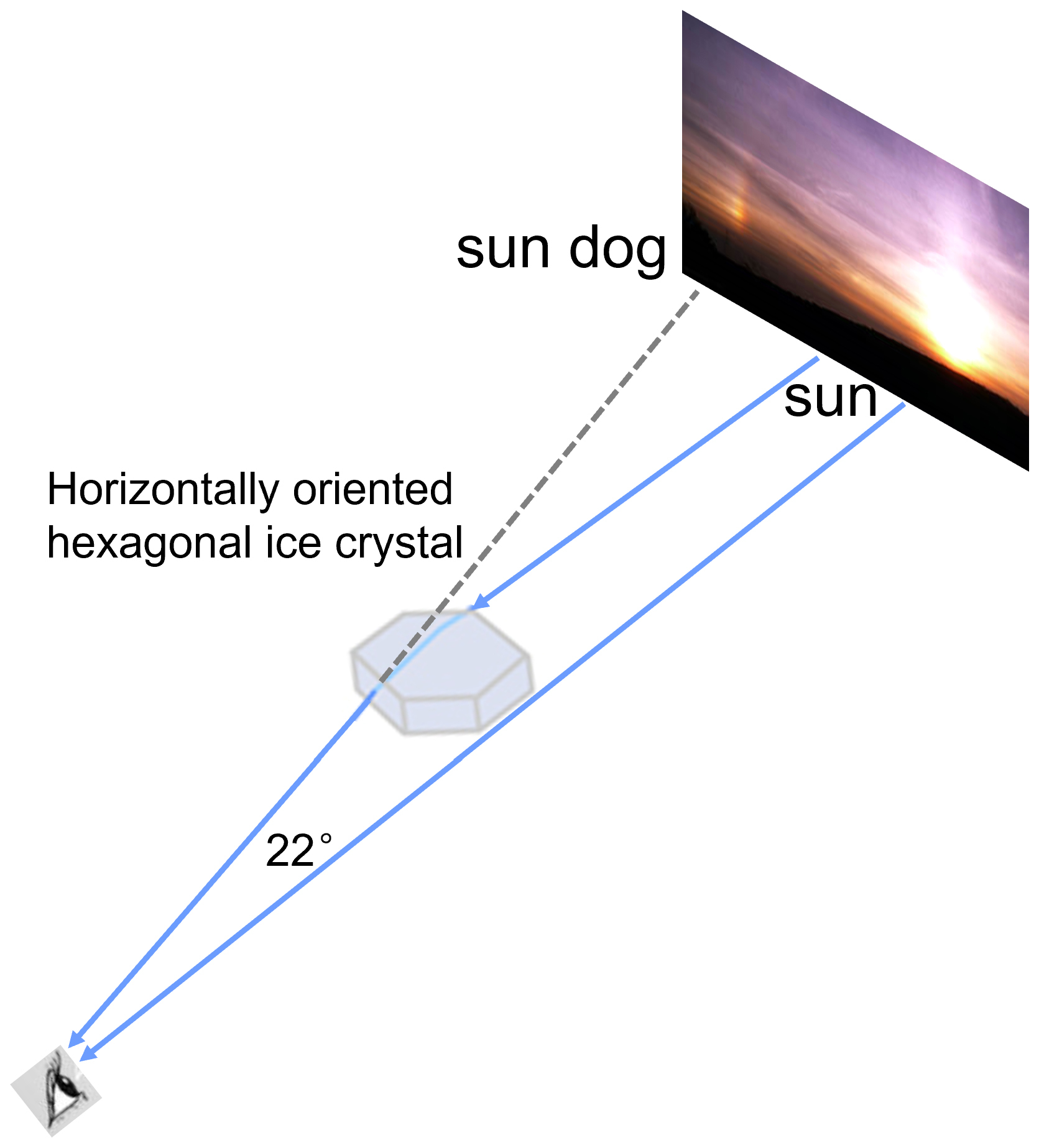 sun dog

sun

Horizontally oriented hexagonal ice crystal

22°